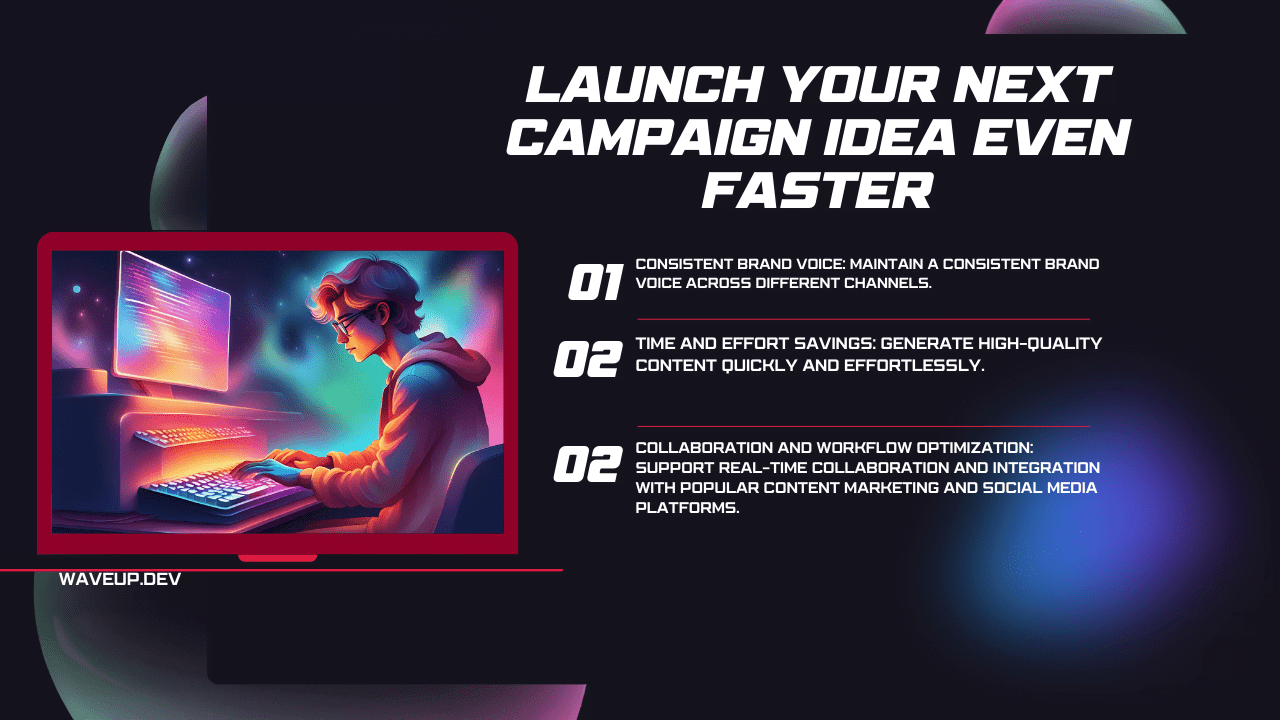 LAUNCH YOUR NEXT CAMPAIGN IDEA EVEN FASTER

01 CONSISTENT BRAND VOICE: MAINTAIN A CONSISTENT BRAND VOICE ACROSS DIFFERENT CHANNELS.

02 TIME AND EFFORT SAVINGS: GENERATE HIGH-QUALITY CONTENT QUICKLY AND EFFORTLESSLY.

02 COLLABORATION AND WORKFLOW OPTIMIZATION: SUPPORT REAL-TIME COLLABORATION AND INTEGRATION WITH POPULAR CONTENT MARKETING AND SOCIAL MEDIA PLATFORMS.

WAVEUP.DEV